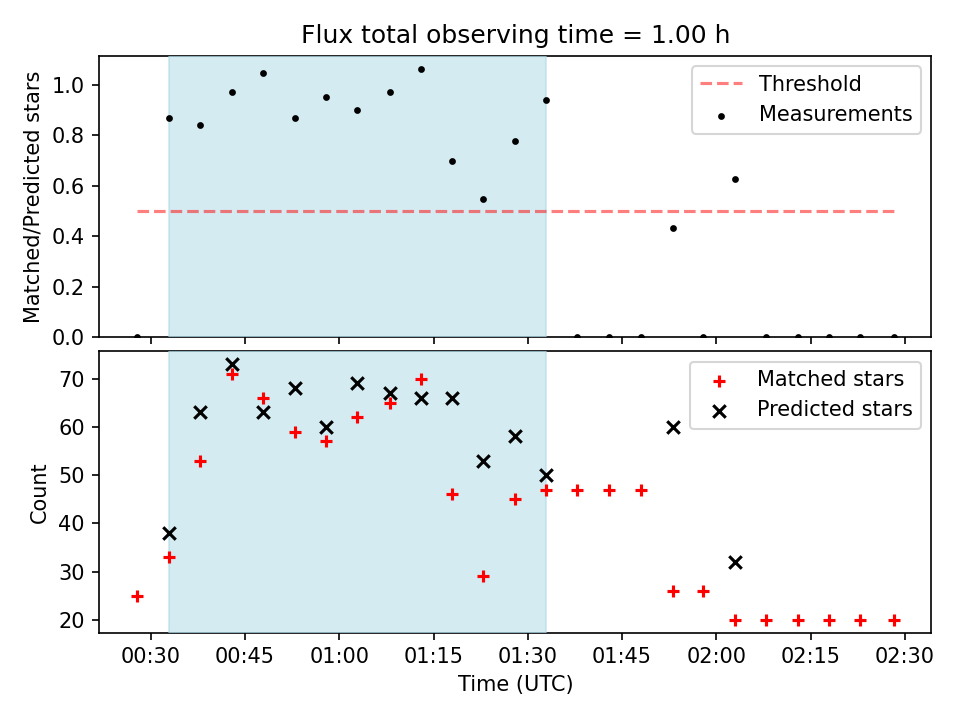 Flux total observing time = 1.00 h

Matched/Predicted stars

1.0
0.8
0.6
0.4
0.2
0.0

Threshold
Measurements

Count

70
60
50
40
30
20

Matched stars
Predicted stars

00:30 00:45 01:00 01:15 01:30 01:45 02:00 02:15 02:30

Time (UTC)